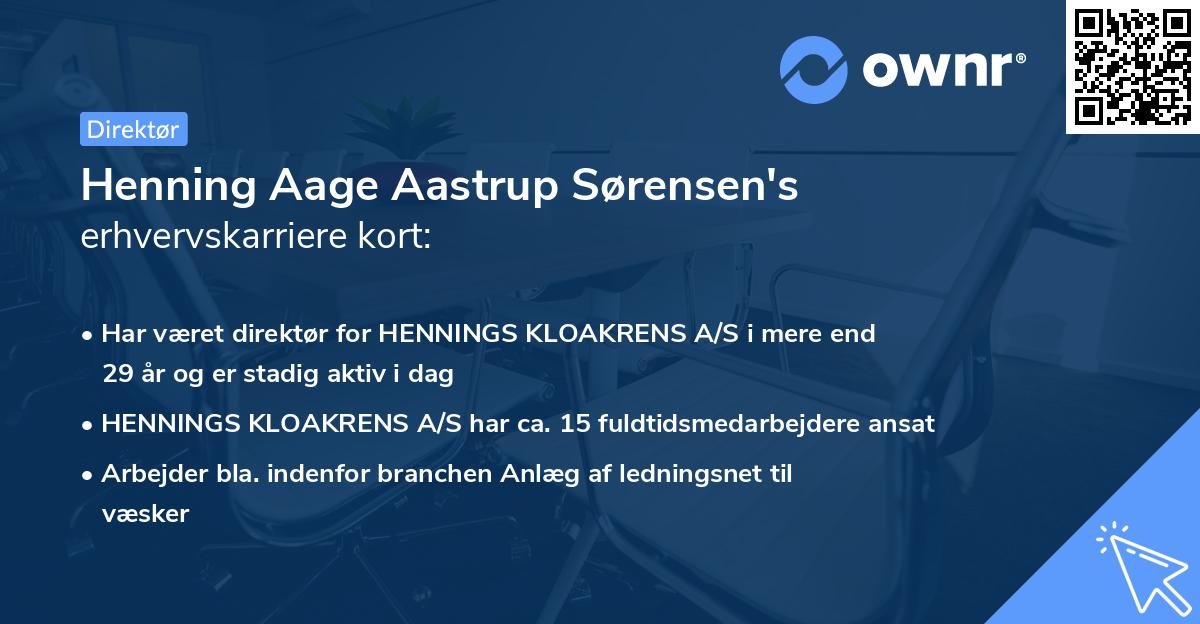 ownr®

Direktør

Henning Aage Aastrup Sørensen's erhvervskarriere kort:

• Har været direktør for HENNINGS KLOAKRENS A/S i mere end 29 år og er stadig aktiv i dag

• HENNINGS KLOAKRENS A/S har ca. 15 fuldtidsmedarbejdere ansat

• Arbejder bla. indenfor branchen Anlæg af ledningsnet til væsker